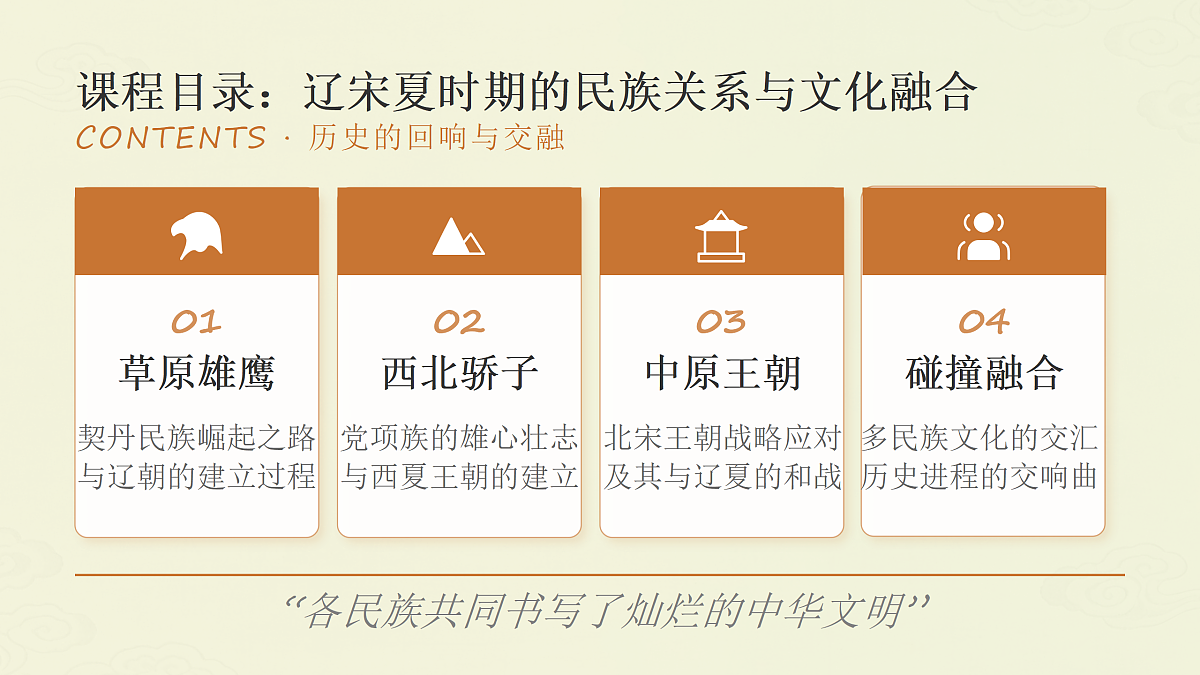 课程目录：辽宋夏时期的民族关系与文化融合

CONTENTS · 历史的回响与交融

01
草原雄鹰
契丹民族崛起之路与辽朝的建立过程

02
西北骄子
党项族的雄心壮志与西夏王朝的建立

03
中原王朝
北宋王朝战略应对及其与辽夏的和战

04
碰撞融合
多民族文化的交汇历史进程的交响曲

“各民族共同书写了灿烂的中华文明”